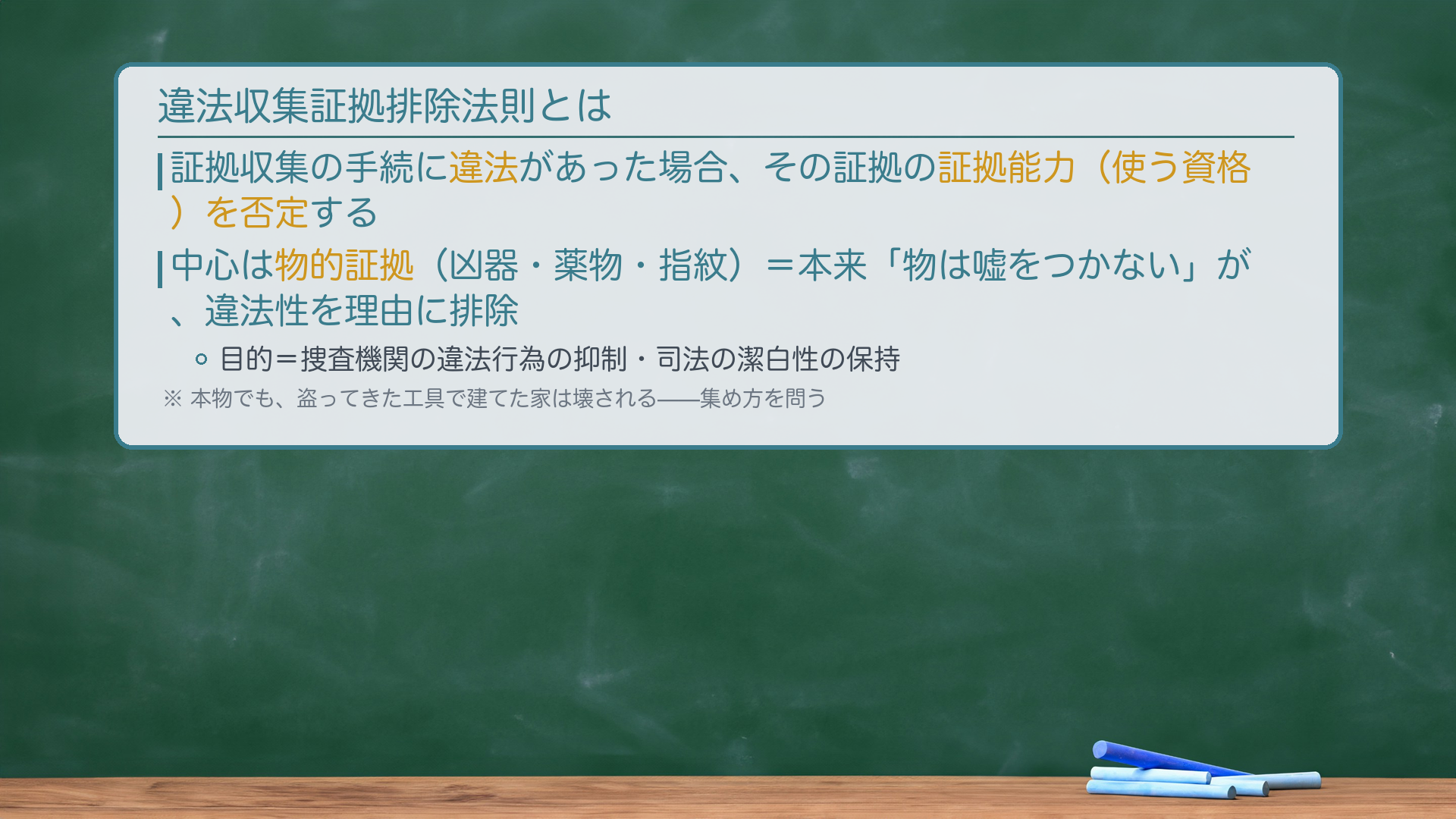 違法収集証拠排除法則とは

証拠収集の手続に違法があった場合、その証拠の証拠能力（使う資格）を否定する

中心は物的証拠（凶器・薬物・指紋）＝本来「物は嘘をつかない」が、違法性を理由に排除

目的＝捜査機関の違法行為の抑制・司法の潔白性の保持

※ 本物でも、盗ってきた工具で建てた家は壊される——集め方を問う